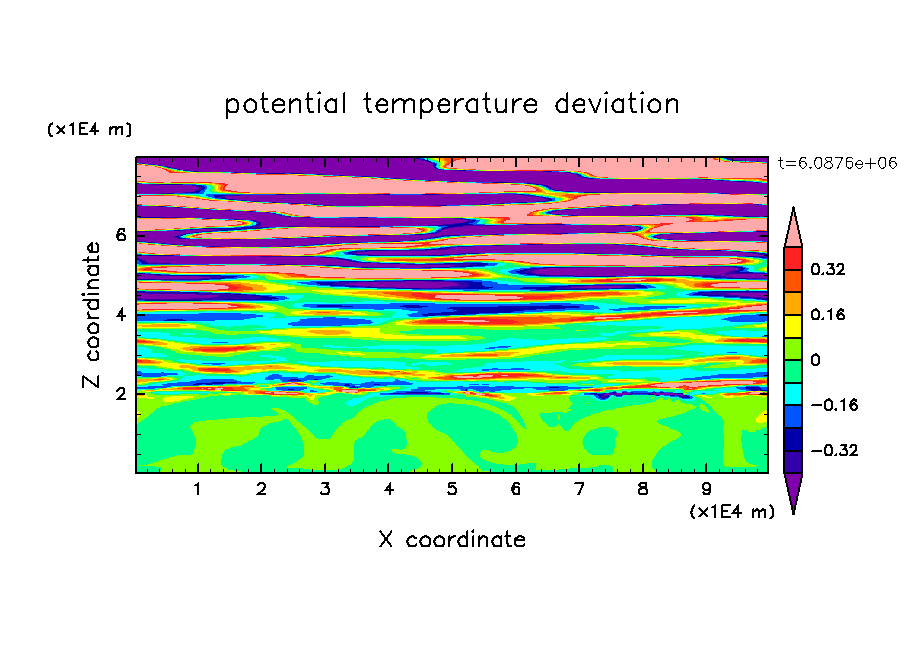 potential temperature deviation

(x1E4 m)

t=6.0876e+06

Z coordinate

6

4

2

0.32

0.16

0

−0.16

−0.32

1 2 3 4 5 6 7 8 9

(x1E4 m)

X coordinate